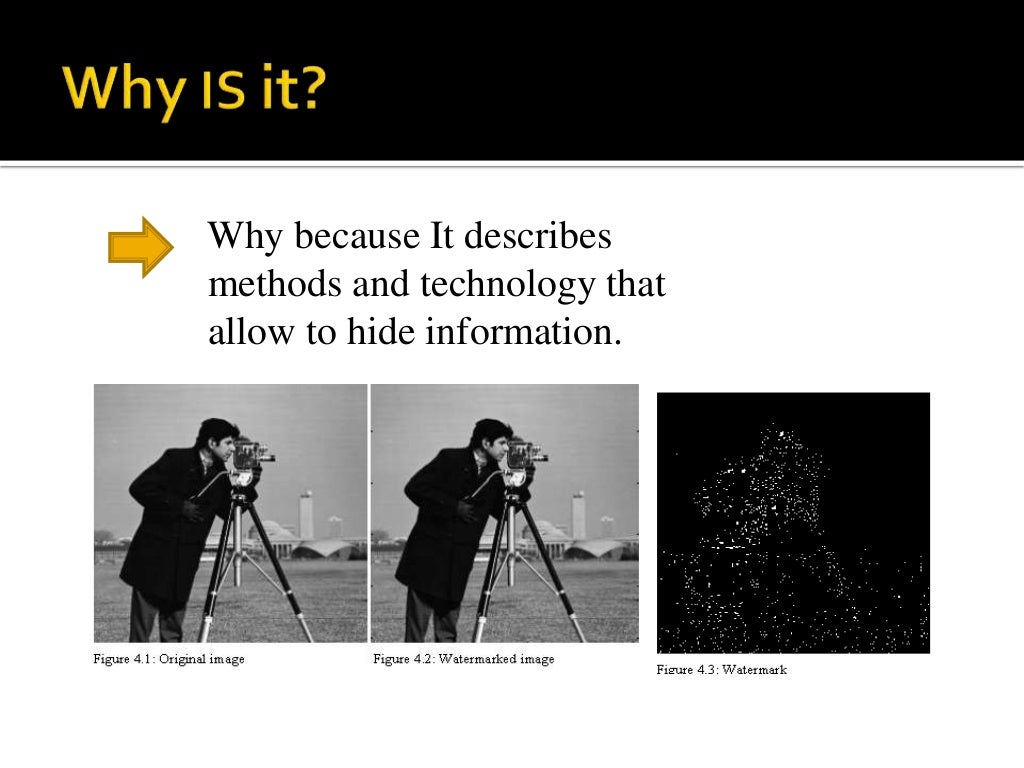 Why IS it?

Why because It describes methods and technology that allow to hide information.

Figure 4.1: Original image

Figure 4.2: Watermarked image

Figure 4.3: Watermark